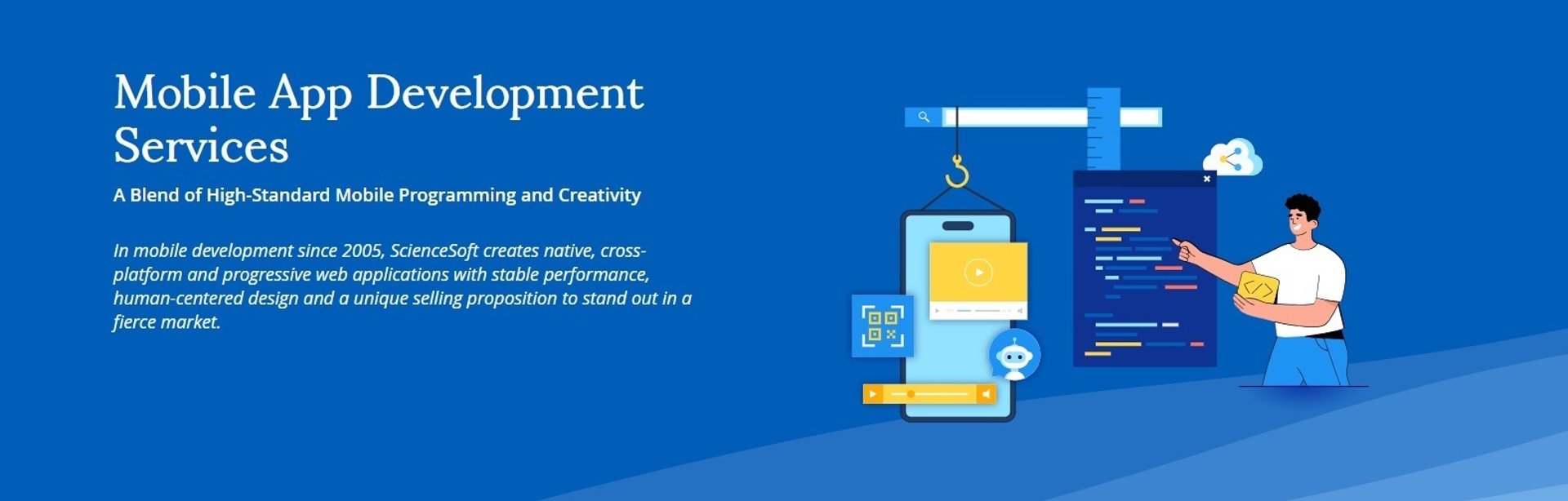 Mobile App Development Services

A Blend of High-Standard Mobile Programming and Creativity

In mobile development since 2005, ScienceSoft creates native, cross-platform and progressive web applications with stable performance, human-centered design and a unique selling proposition to stand out in a fierce market.